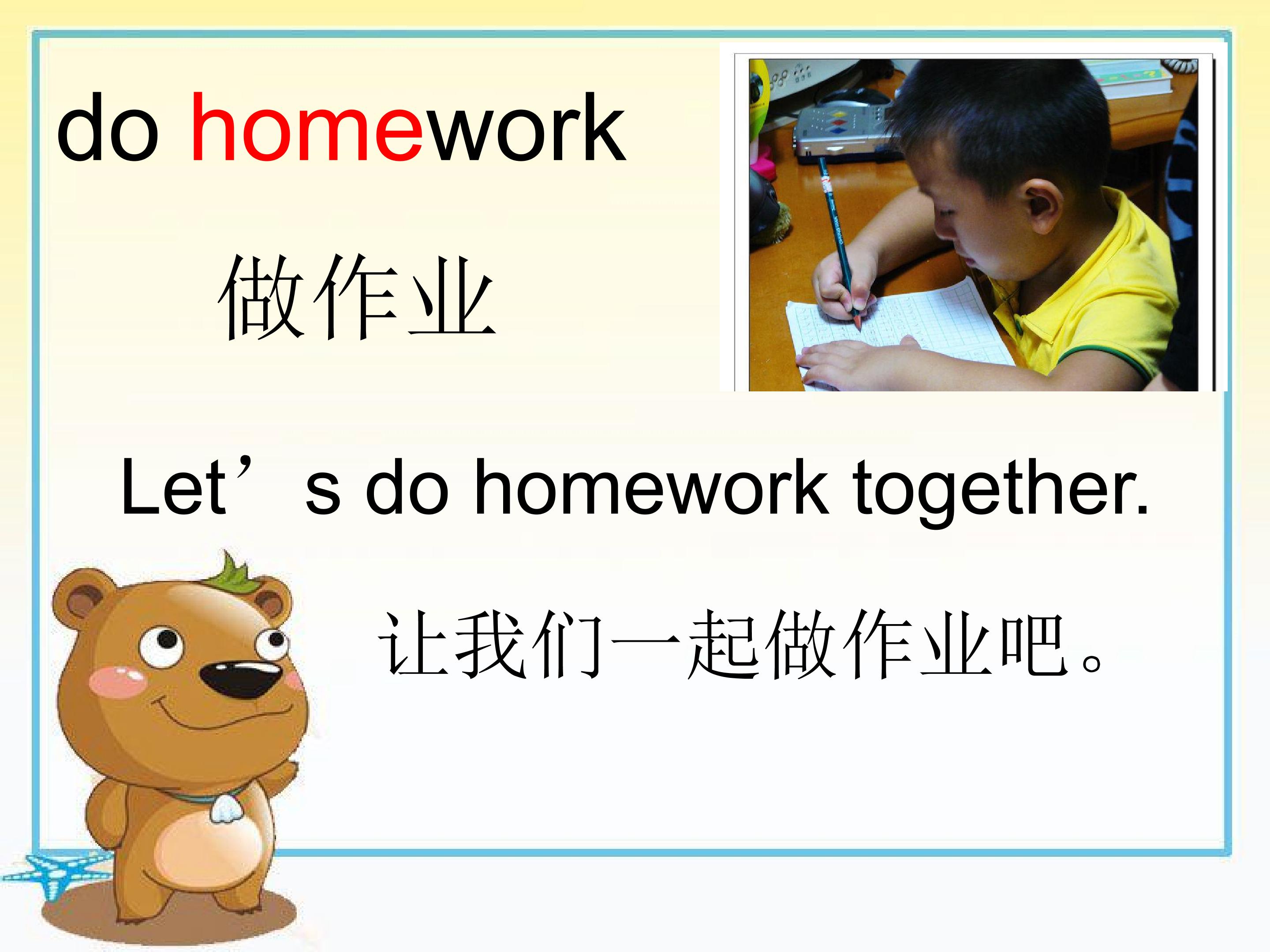 do homework

做作业

Let's do homework together.

让我们一起做作业吧。